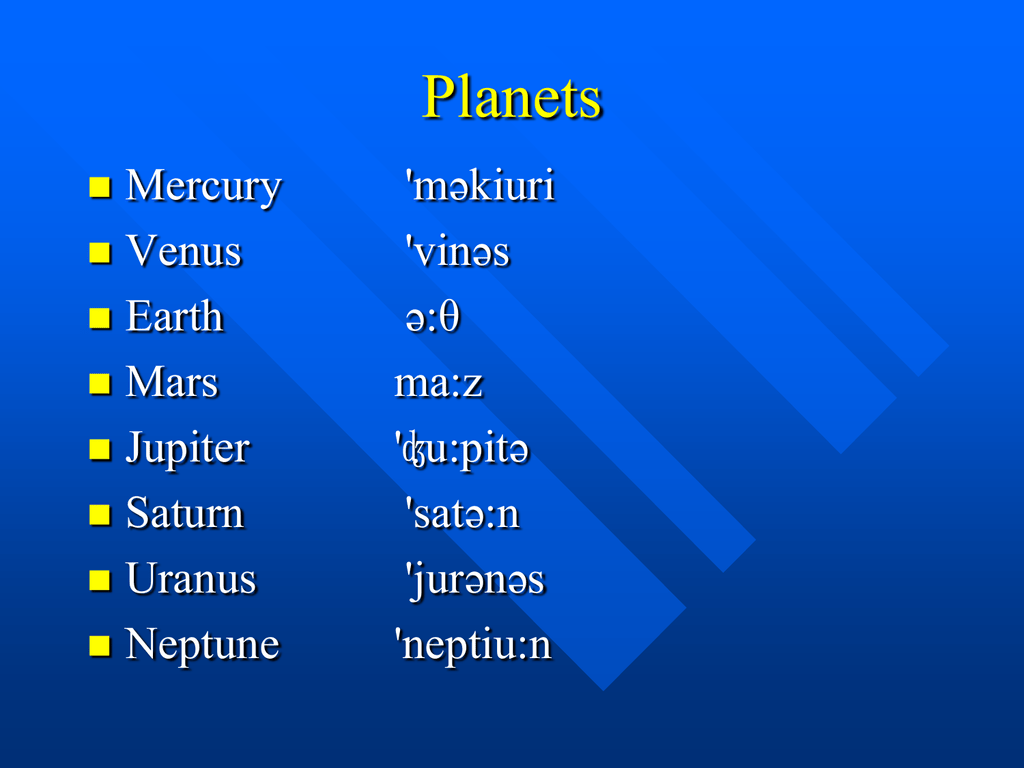 Planets

- Mercury 'məkiuri
- Venus 'vinəs
- Earth ə:θ
- Mars ma:z
- Jupiter 'ʤu:pitə
- Saturn 'satə:n
- Uranus 'jurənəs
- Neptune 'neptiu:n